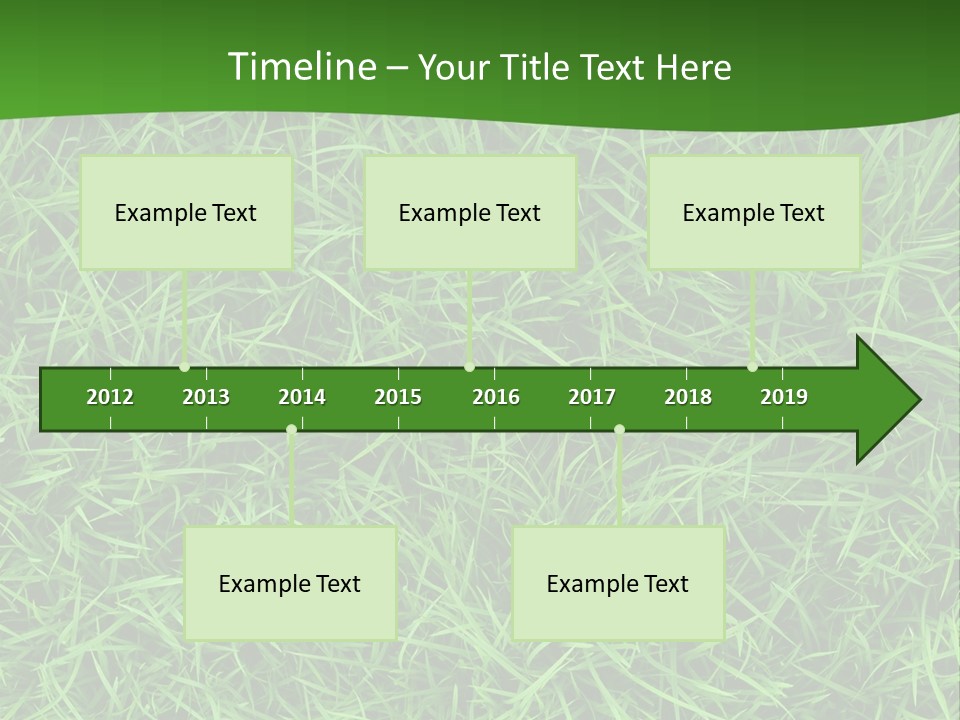 Timeline – Your Title Text Here

Example Text

Example Text

Example Text

2012 2013 2014 2015 2016 2017 2018 2019

Example Text

Example Text